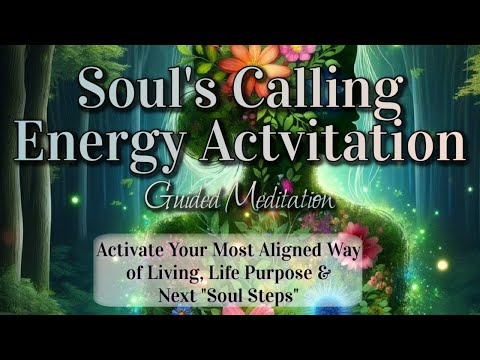 Soul's Calling Energy Actvitation

Guided Meditation

Activate Your Most Aligned Way of Living, Life Purpose & Next "Soul Steps"